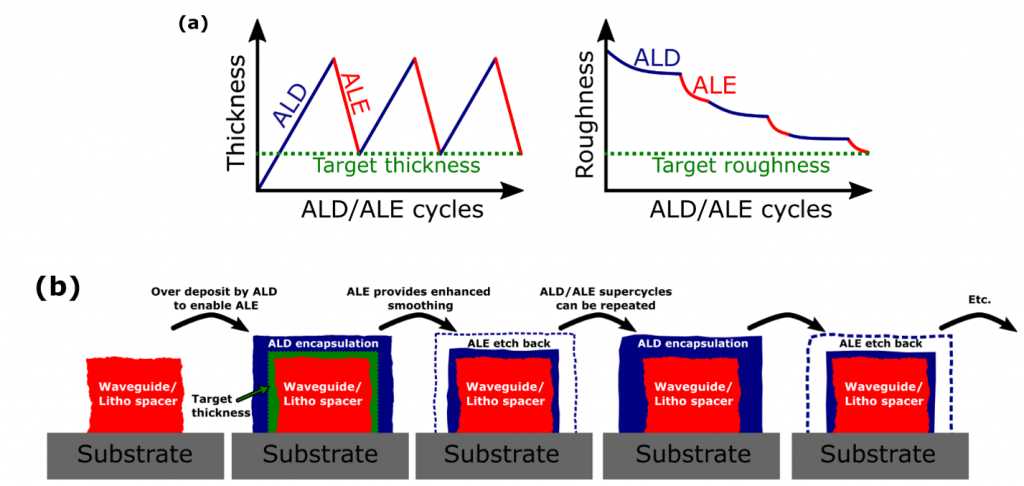 (a)

Thickness
ALD
ALE
Target thickness
ALD/ALE cycles

Roughness
ALD
ALE
Target roughness
ALD/ALE cycles

(b)

Over deposit by ALD to enable ALE

ALE provides enhanced smoothing

ALD/ALE supercycles can be repeated

Etc.

Waveguide/ Litho spacer
Substrate

ALD encapsulation
Target thickness
Waveguide/ Litho spacer
Substrate

ALE etch back
Waveguide/ Litho spacer
Substrate

ALD encapsulation
Waveguide/ Litho spacer
Substrate

ALE etch back
Waveguide/ Litho spacer
Substrate